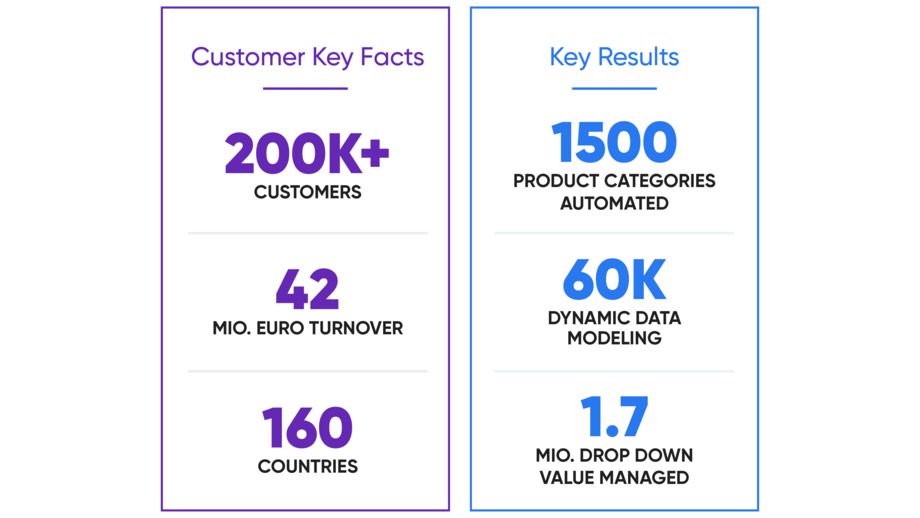 Customer Key Facts

200K+
CUSTOMERS

42
MIO. EURO TURNOVER

160
COUNTRIES

Key Results

1500
PRODUCT CATEGORIES AUTOMATED

60K
DYNAMIC DATA MODELING

1.7
MIO. DROP DOWN VALUE MANAGED